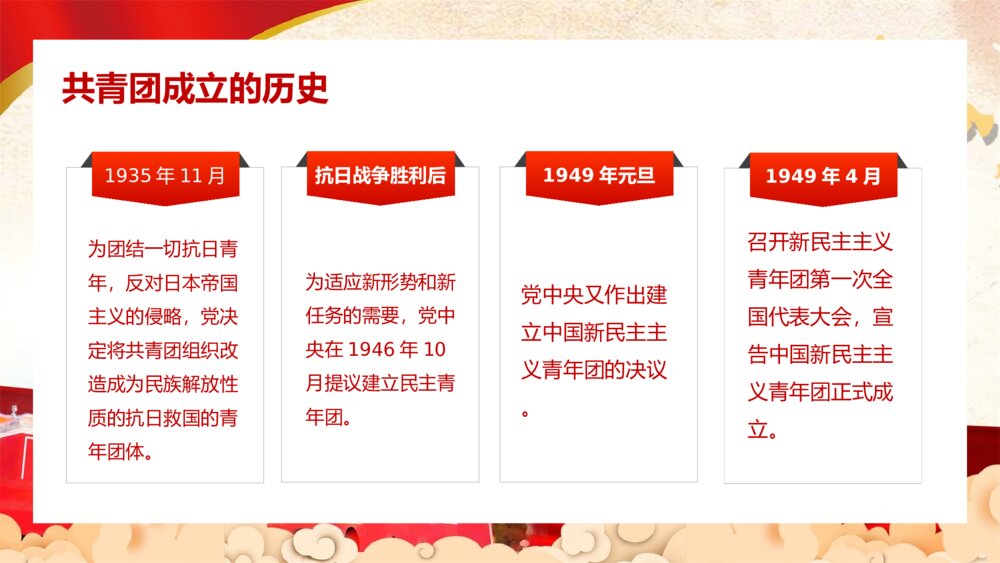 共青团成立的历史

1935 年 11 月

为团结一切抗日青年，反对日本帝国主义的侵略，党决定将共青团组织改造成为民族解放性质的抗日救国的青年团体。

抗日战争胜利后

为适应新形势和新任务的需要，党中央在 1946 年 10 月提议建立民主青年团。

1949 年元旦

党中央又作出建立中国新民主主义青年团的决议。

1949 年 4 月

召开新民主主义青年团第一次全国代表大会，宣告中国新民主主义青年团正式成立。